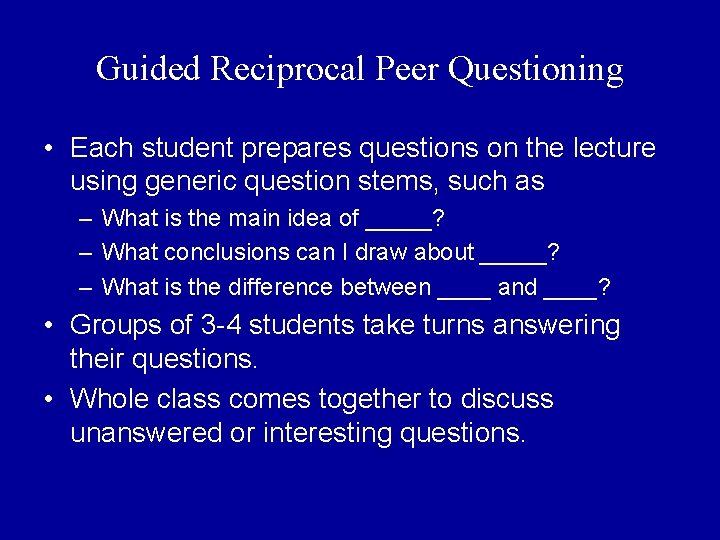 Guided Reciprocal Peer Questioning

• Each student prepares questions on the lecture using generic question stems, such as
  – What is the main idea of _____?
  – What conclusions can I draw about _____?
  – What is the difference between ____ and ____?
• Groups of 3-4 students take turns answering their questions.
• Whole class comes together to discuss unanswered or interesting questions.